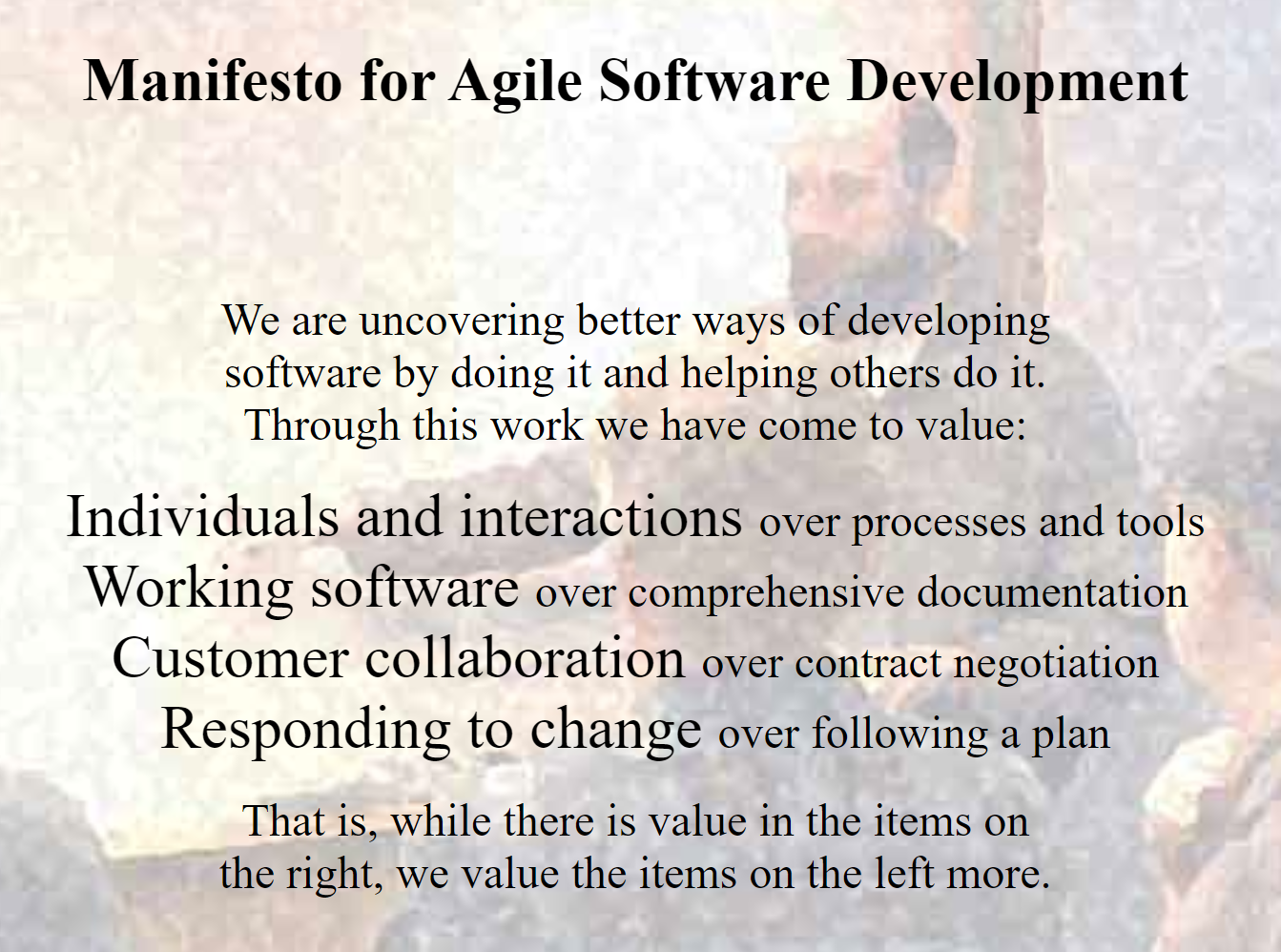 Manifesto for Agile Software Development

We are uncovering better ways of developing software by doing it and helping others do it. Through this work we have come to value:

Individuals and interactions over processes and tools
Working software over comprehensive documentation
Customer collaboration over contract negotiation
Responding to change over following a plan

That is, while there is value in the items on the right, we value the items on the left more.